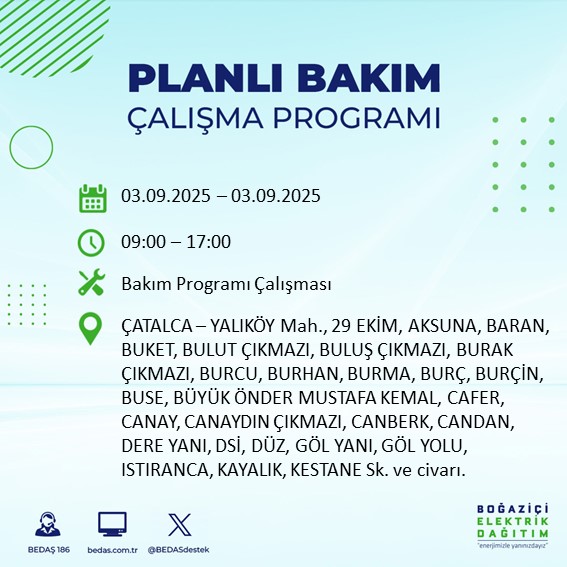 PLANLI BAKIM
ÇALIŞMA PROGRAMI

03.09.2025 – 03.09.2025

09:00 – 17:00

Bakım Programı Çalışması

ÇATALCA – YALIKÖY Mah., 29 EKİM, AKSUNA, BARAN, BUKET, BULUT ÇIKMAZI, BULUŞ ÇIKMAZI, BURAK ÇIKMAZI, BURCU, BURHAN, BURMA, BURÇ, BURÇİN, BUSE, BÜYÜK ÖNDER MUSTAFA KEMAL, CAFER, CANAY, CANAYDIN ÇIKMAZI, CANBERK, CANDAN, DERE YANI, DSİ, DÜZ, GÖL YANI, GÖL YOLU, ISTIRANCA, KAYALIK, KESTANE Sk. ve civarı.

BEDAŞ 186
bedas.com.tr
@BEDASdestek

BOĞAZİÇİ
ELEKTRİK
DAĞITIM
"enerjimizle yanınızdayız"